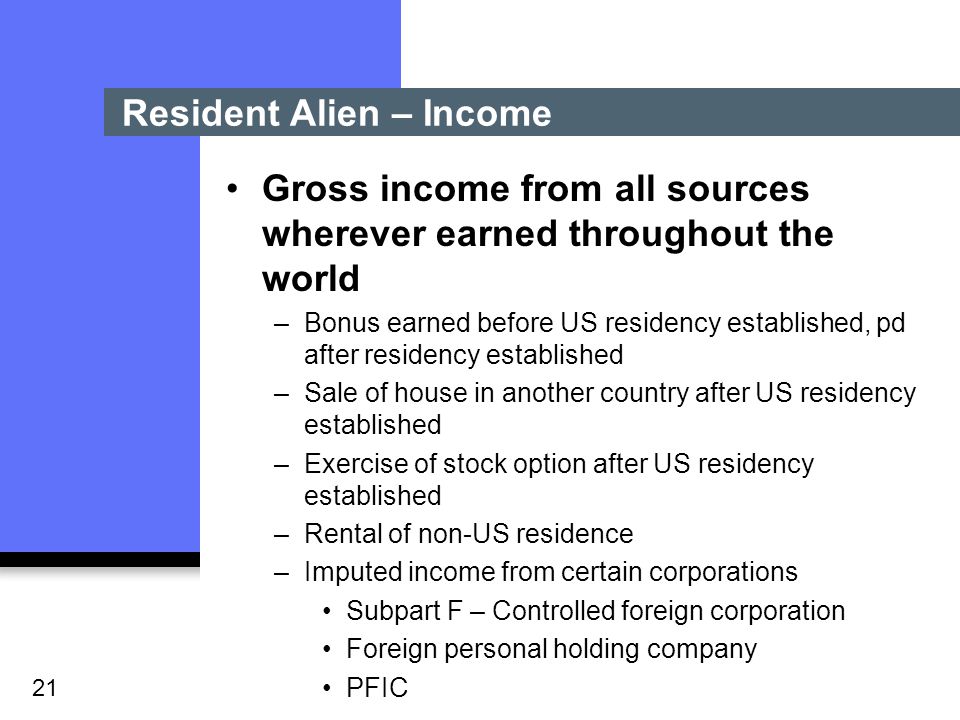 Resident Alien – Income

• Gross income from all sources wherever earned throughout the world

– Bonus earned before US residency established, pd after residency established

– Sale of house in another country after US residency established

– Exercise of stock option after US residency established

– Rental of non-US residence

– Imputed income from certain corporations

• Subpart F – Controlled foreign corporation

• Foreign personal holding company

• PFIC

21